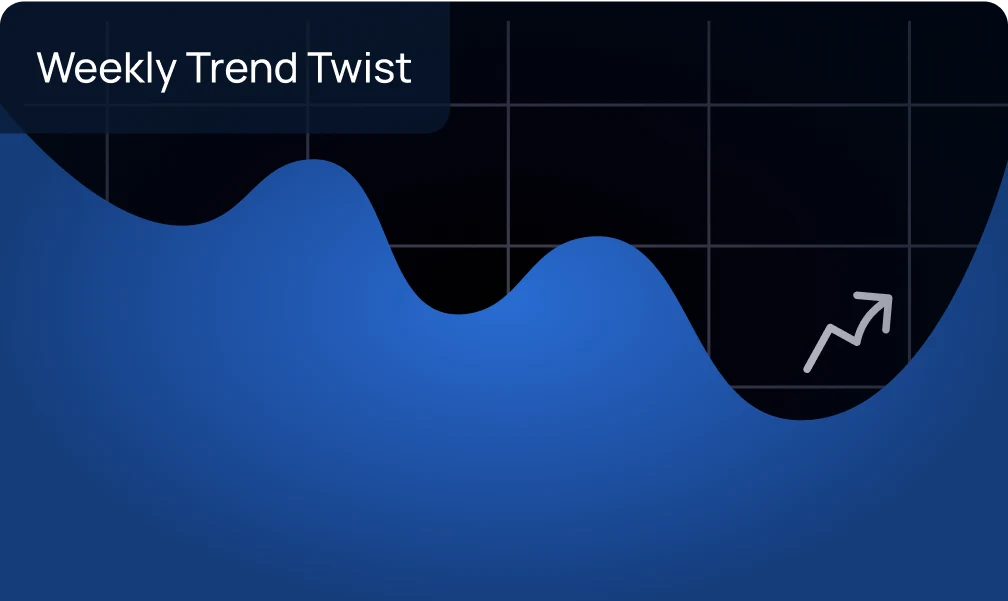 Weekly Trend Twist